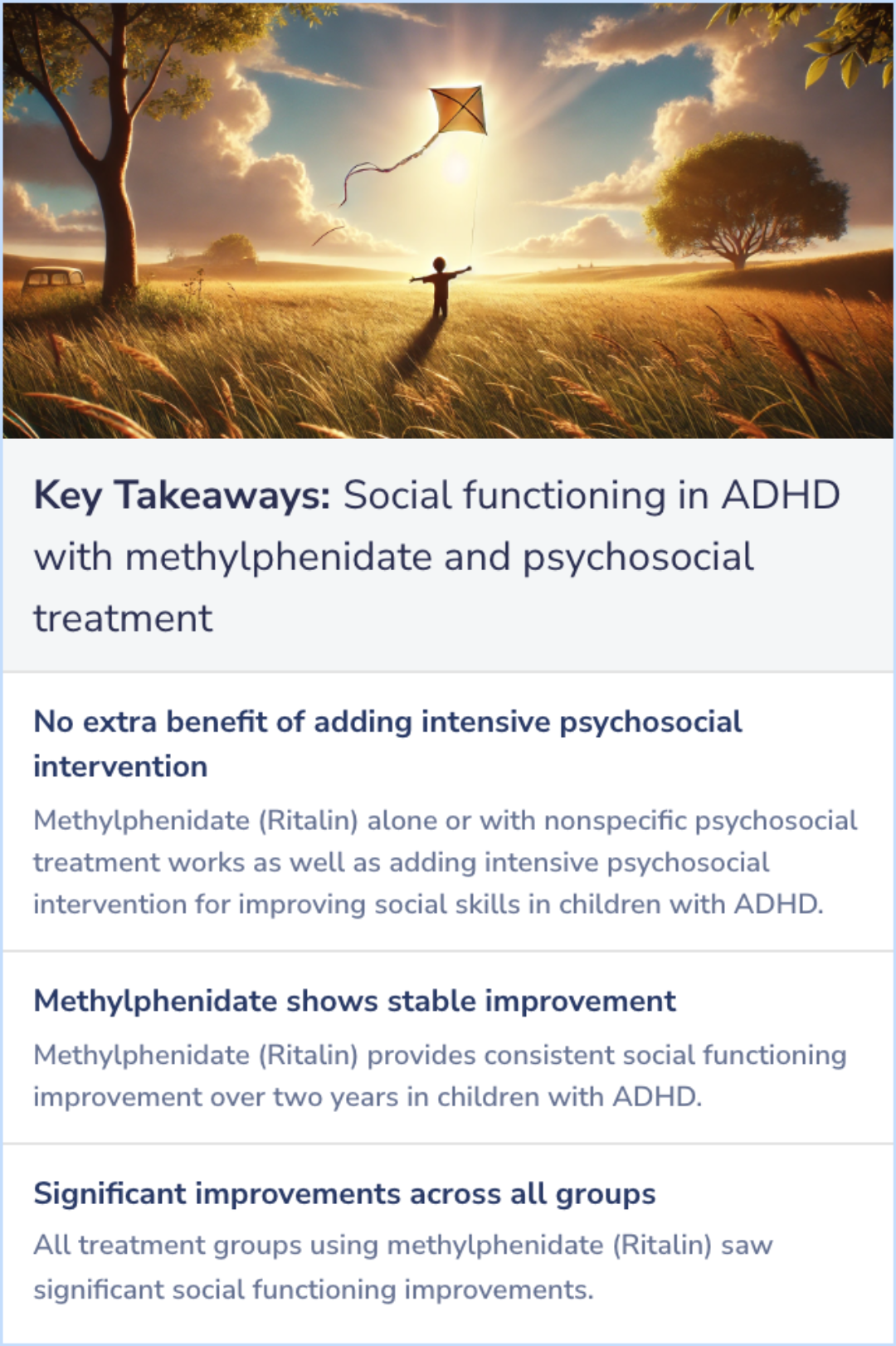 Key Takeaways: Social functioning in ADHD with methylphenidate and psychosocial treatment

No extra benefit of adding intensive psychosocial intervention

Methylphenidate (Ritalin) alone or with nonspecific psychosocial treatment works as well as adding intensive psychosocial intervention for improving social skills in children with ADHD.

Methylphenidate shows stable improvement

Methylphenidate (Ritalin) provides consistent social functioning improvement over two years in children with ADHD.

Significant improvements across all groups

All treatment groups using methylphenidate (Ritalin) saw significant social functioning improvements.